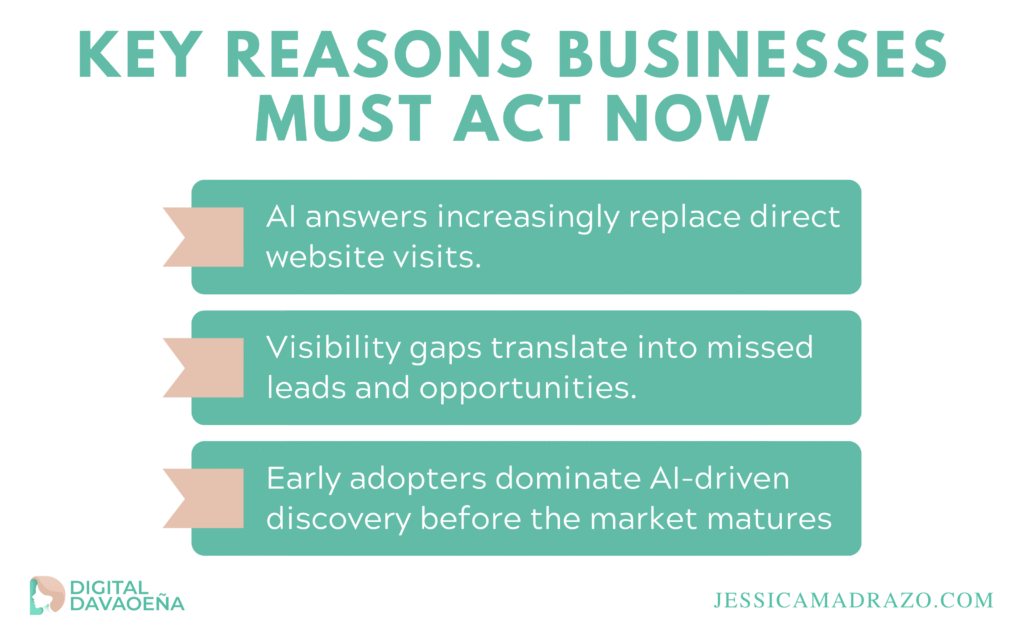 KEY REASONS BUSINESSES MUST ACT NOW

AI answers increasingly replace direct website visits.

Visibility gaps translate into missed leads and opportunities.

Early adopters dominate AI-driven discovery before the market matures

DIGITAL DAVAOEÑA

JESSICAMADRAZO.COM